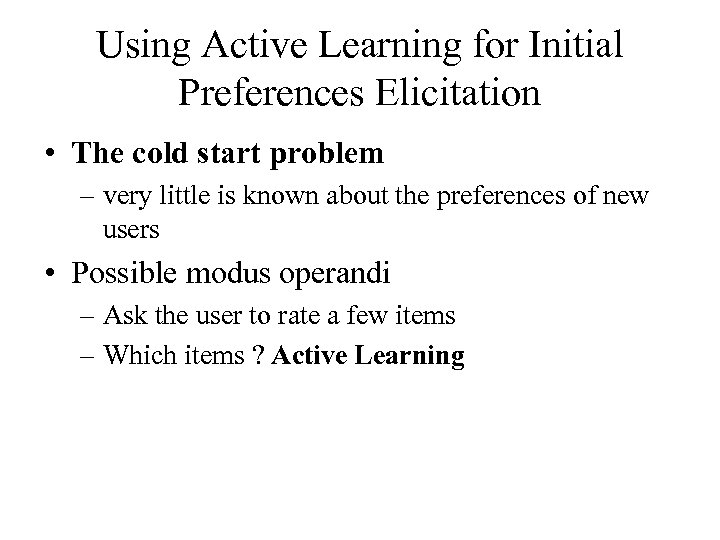 Using Active Learning for Initial Preferences Elicitation

• The cold start problem
– very little is known about the preferences of new users

• Possible modus operandi
– Ask the user to rate a few items
– Which items ? Active Learning